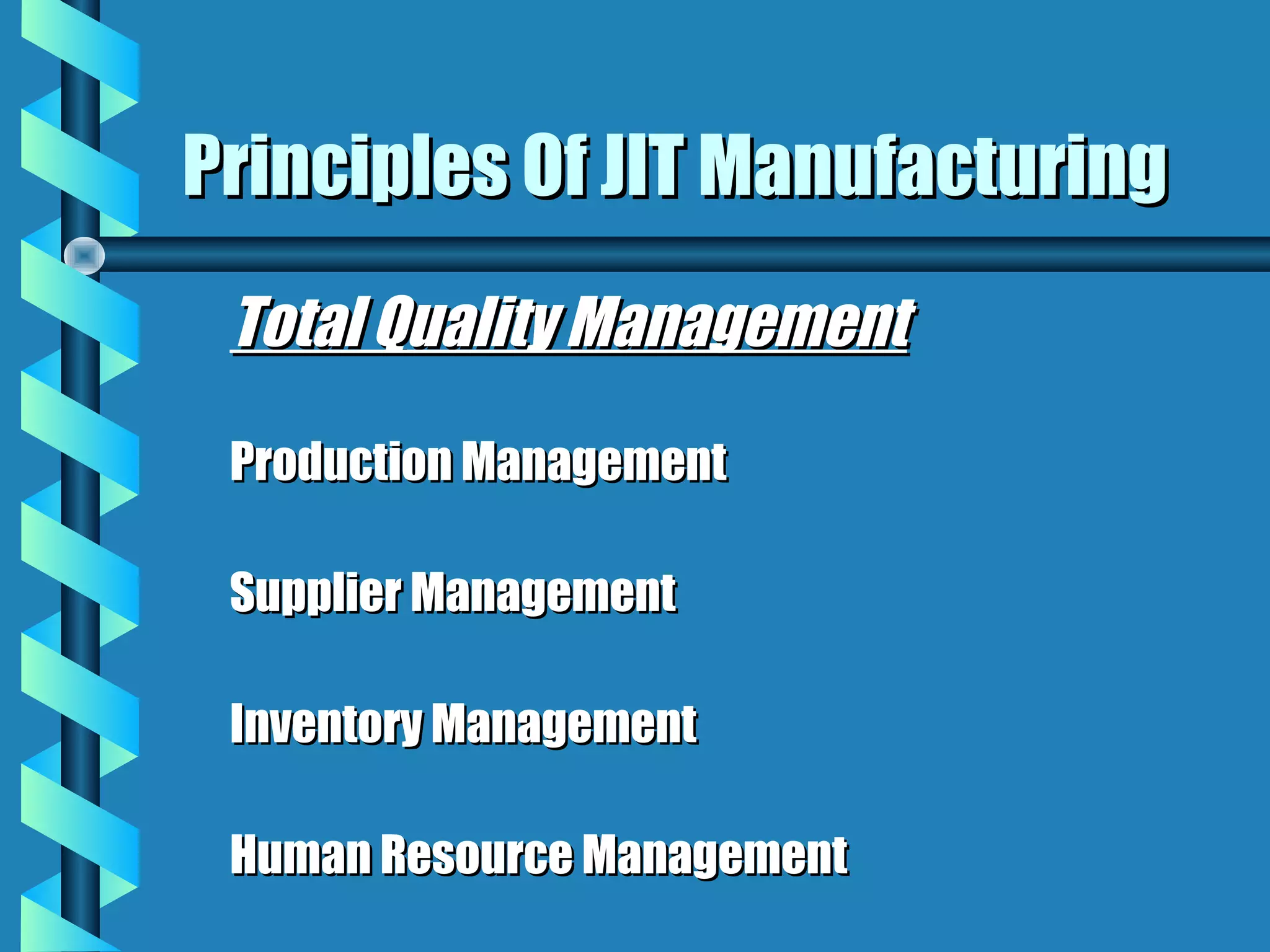 Principles Of JIT Manufacturing

Total Quality Management

Production Management

Supplier Management

Inventory Management

Human Resource Management